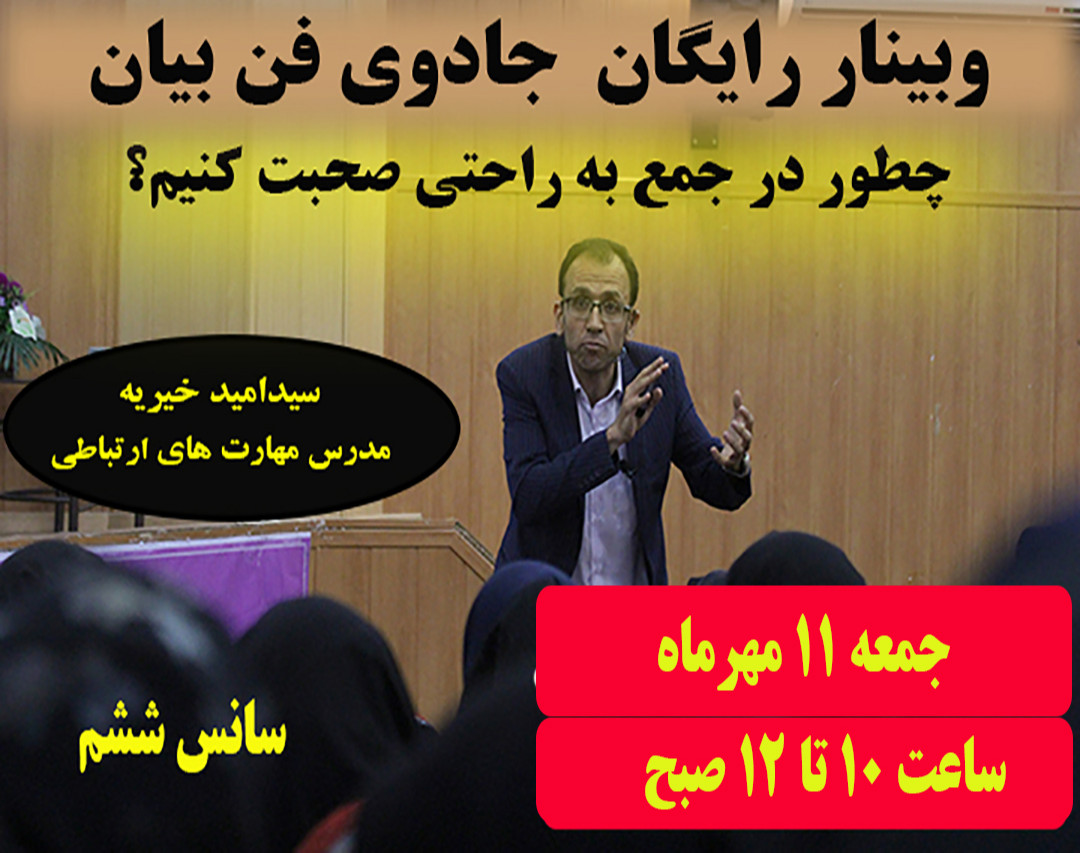 وبینار رایگان جادوی فن بیان

چطور در جمع به راحتی صحبت کنیم؟

سیدامید خیریه
مدرس مهارت های ارتباطی

جمعه ۱۱ مهرماه

ساعت ۱۰ تا ۱۲ صبح

سانس ششم